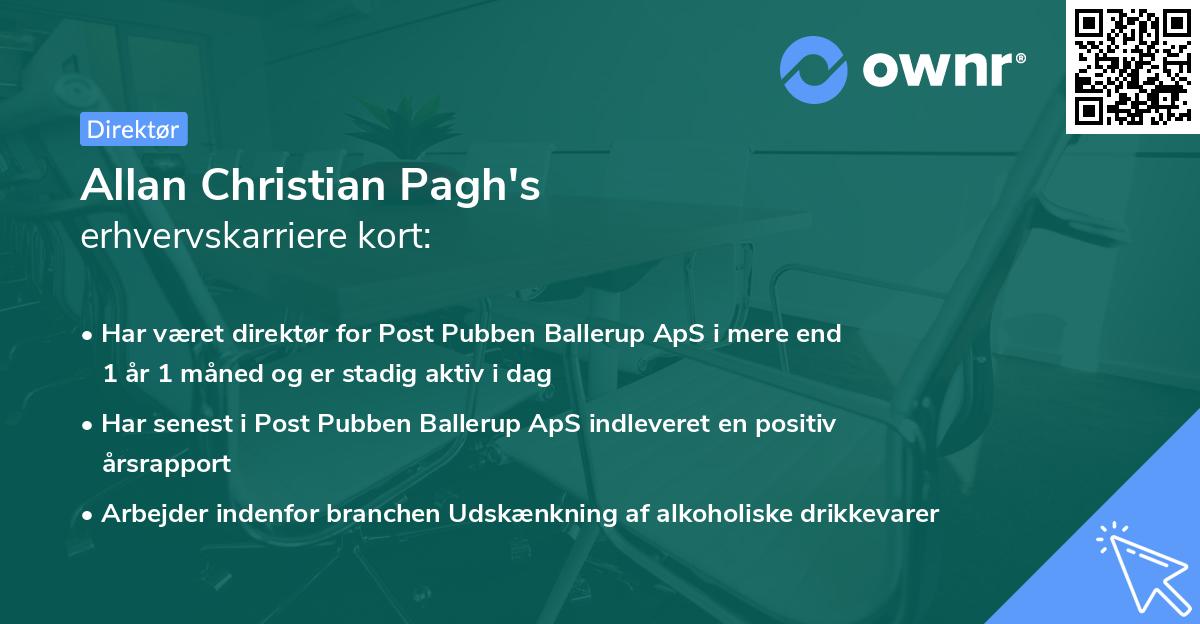 ownr®

Direktør

Allan Christian Pagh's
erhvervskarriere kort:

• Har været direktør for Post Pubben Ballerup ApS i mere end 1 år 1 måned og er stadig aktiv i dag

• Har senest i Post Pubben Ballerup ApS indleveret en positiv årsrapport

• Arbejder indenfor branchen Udskænkning af alkoholiske drikkevarer